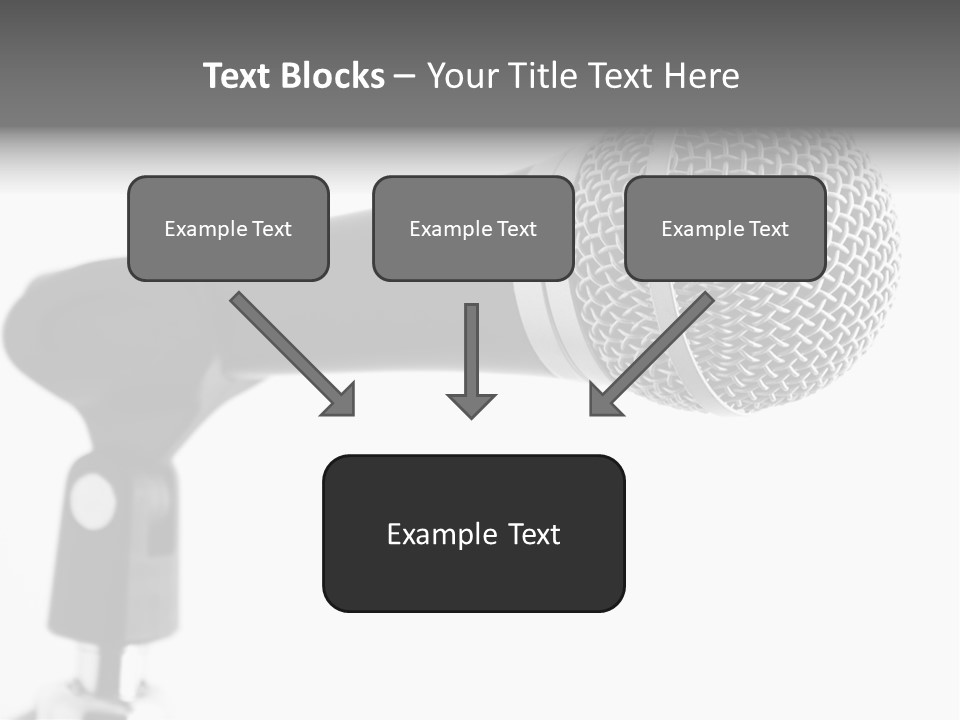 Text Blocks – Your Title Text Here

Example Text

Example Text

Example Text

Example Text